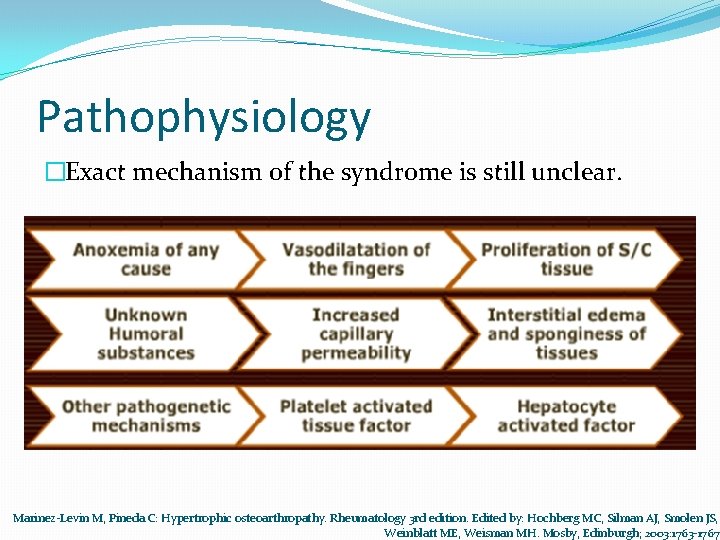 Pathophysiology

□Exact mechanism of the syndrome is still unclear.

Anoxemia of any cause

Vasodilatation of the fingers

Proliferation of S/C tissue

Unknown Humoral substances

Increased capillary permeability

Interstitial edema and sponginess of tissues

Other pathogenetic mechanisms

Platelet activated tissue factor

Hepatocyte activated factor

Marinez-Levin M, Pineda C: Hypertrophic osteoarthropathy. Rheumatology 3rd edition. Edited by: Hochberg MC, Silman AJ, Smolen JS, Weinblatt ME, Weisman MH. Mosby, Edinburgh; 2003:1763-1767